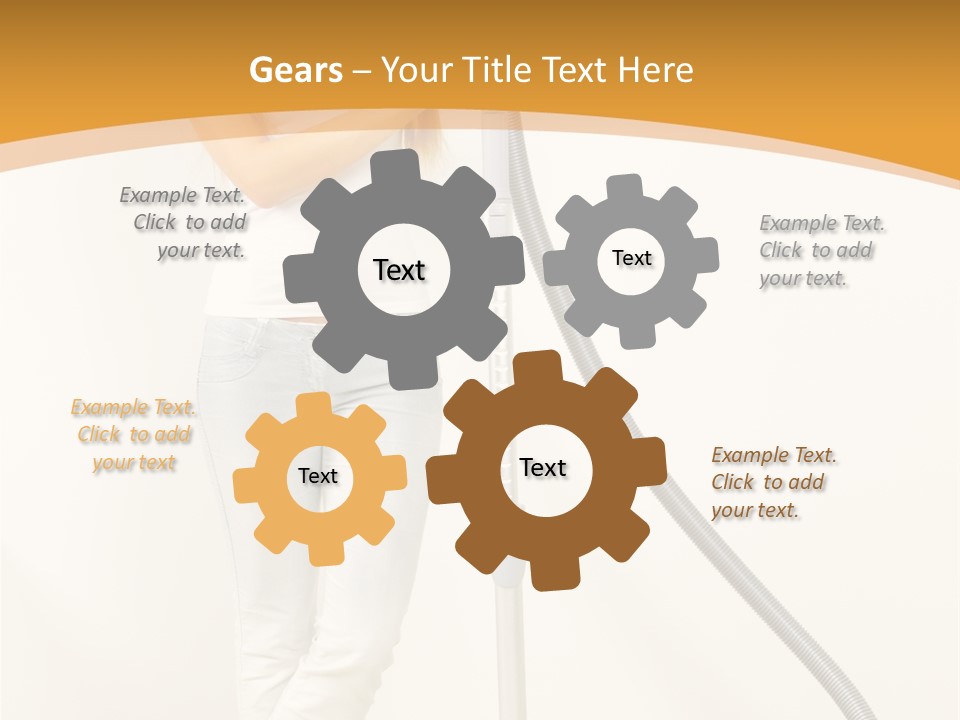 Gears – Your Title Text Here

Example Text. Click to add your text.

Text

Text

Example Text. Click to add your text.

Example Text. Click to add your text

Text

Text

Example Text. Click to add your text.